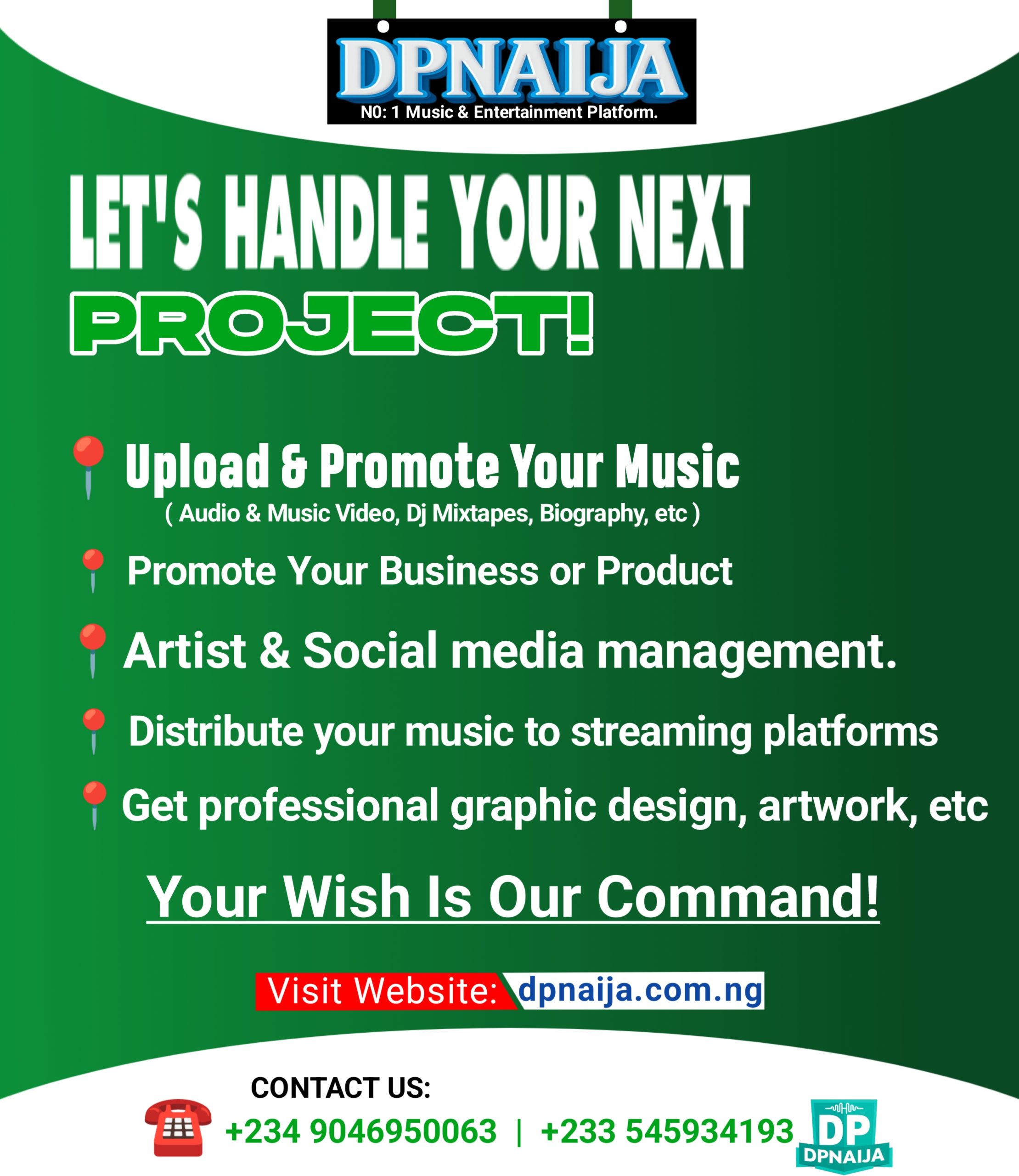 DPNAIJA
N0: 1 Music & Entertainment Platform.

LET'S HANDLE YOUR NEXT PROJECT!

Upload & Promote Your Music
( Audio & Music Video, Dj Mixtapes, Biography, etc )

Promote Your Business or Product

Artist & Social media management.

Distribute your music to streaming platforms

Get professional graphic design, artwork, etc

Your Wish Is Our Command!

Visit Website: dpnaija.com.ng

CONTACT US:
+234 9046950063 | +233 545934193

DP
DPNAIJA